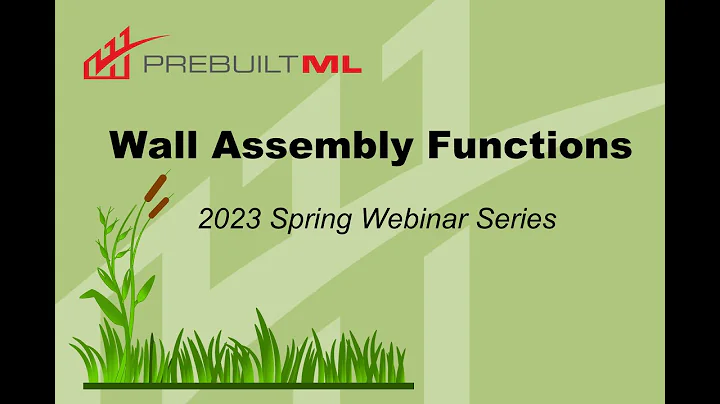 PREBUILTML

Wall Assembly Functions

2023 Spring Webinar Series